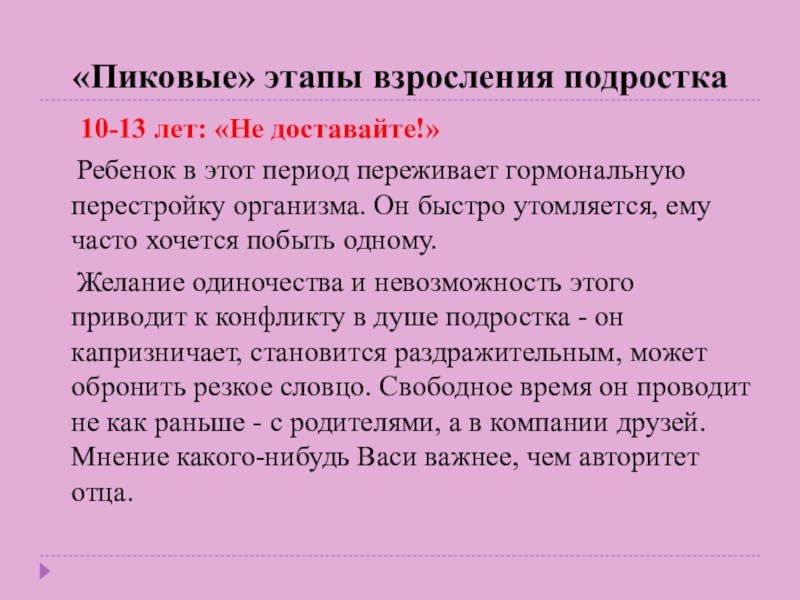 «Пиковые» этапы взросления подростка

10-13 лет: «Не доставайте!»

Ребенок в этот период переживает гормональную перестройку организма. Он быстро утомляется, ему часто хочется побыть одному.

Желание одиночества и невозможность этого приводит к конфликту в душе подростка - он капризничает, становится раздражительным, может обронить резкое словцо. Свободное время он проводит не как раньше - с родителями, а в компании друзей. Мнение какого-нибудь Васи важнее, чем авторитет отца.